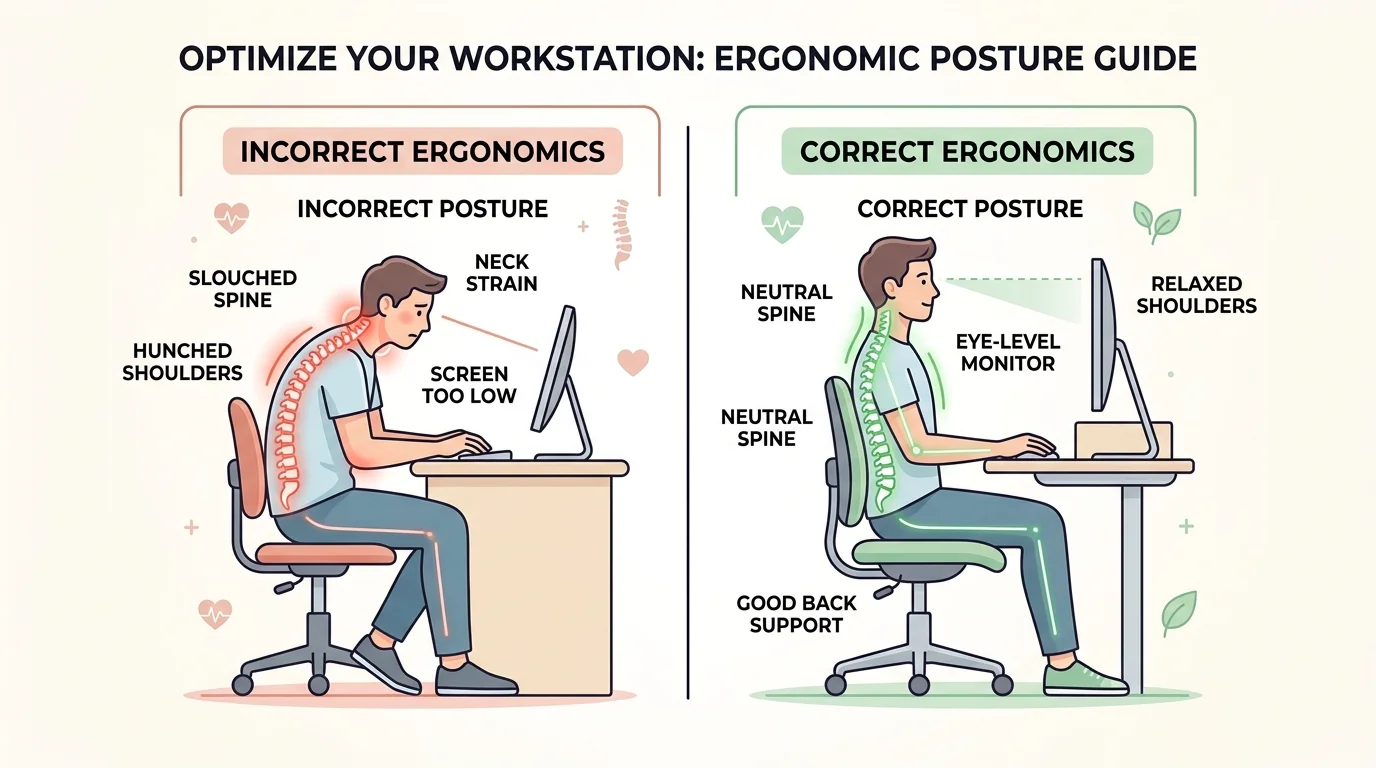 OPTIMIZE YOUR WORKSTATION: ERGONOMIC POSTURE GUIDE

INCORRECT ERGONOMICS

INCORRECT POSTURE

SLOUCHED SPINE

NECK STRAIN

HUNCHED SHOULDERS

SCREEN TOO LOW

CORRECT ERGONOMICS

CORRECT POSTURE

NEUTRAL SPINE

RELAXED SHOULDERS

EYE-LEVEL MONITOR

NEUTRAL SPINE

GOOD BACK SUPPORT